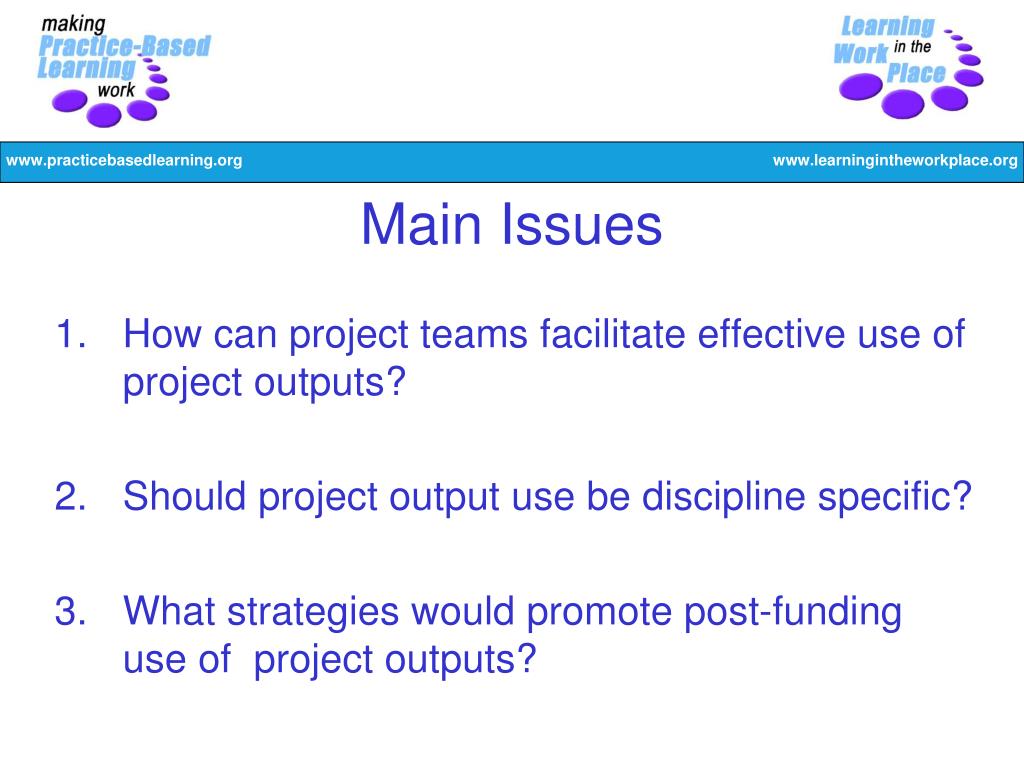 making Practice-Based Learning work

Learning in the Work Place

www.practicebasedlearning.org

www.learningintheworkplace.org

Main Issues

1. How can project teams facilitate effective use of project outputs?

2. Should project output use be discipline specific?

3. What strategies would promote post-funding use of project outputs?